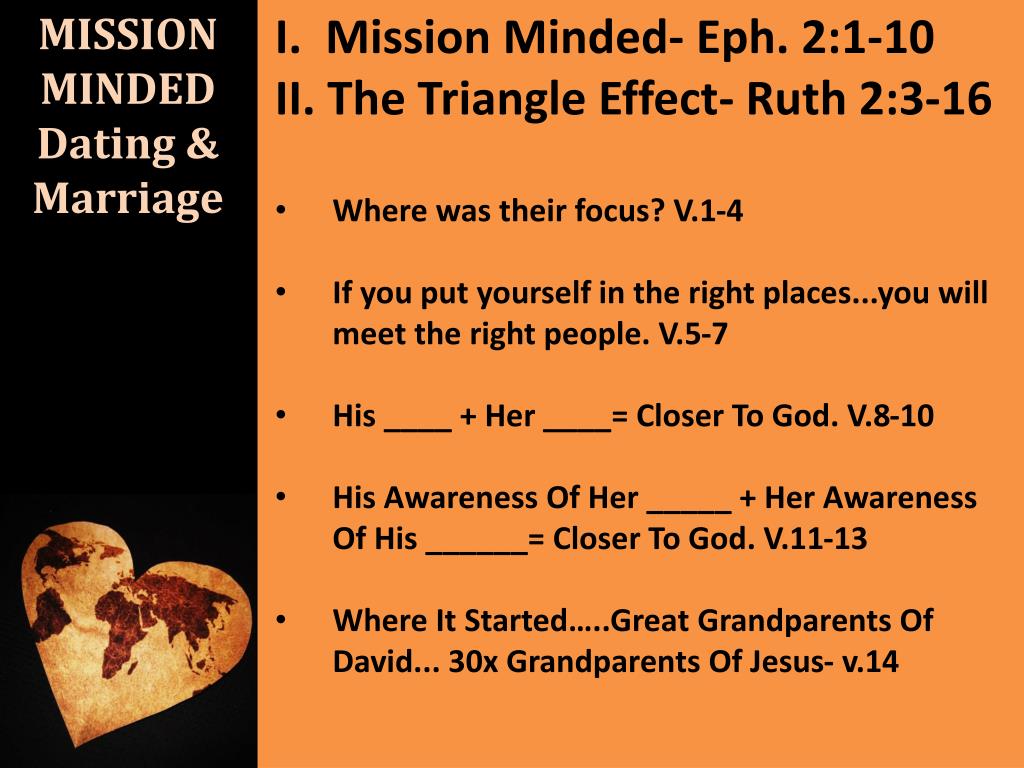 MISSION MINDED Dating & Marriage

I. Mission Minded- Eph. 2:1-10
II. The Triangle Effect- Ruth 2:3-16

• Where was their focus? V.1-4

• If you put yourself in the right places...you will meet the right people. V.5-7

• His ____ + Her ____= Closer To God. V.8-10

• His Awareness Of Her _____ + Her Awareness Of His ______= Closer To God. V.11-13

• Where It Started…..Great Grandparents Of David... 30x Grandparents Of Jesus- v.14